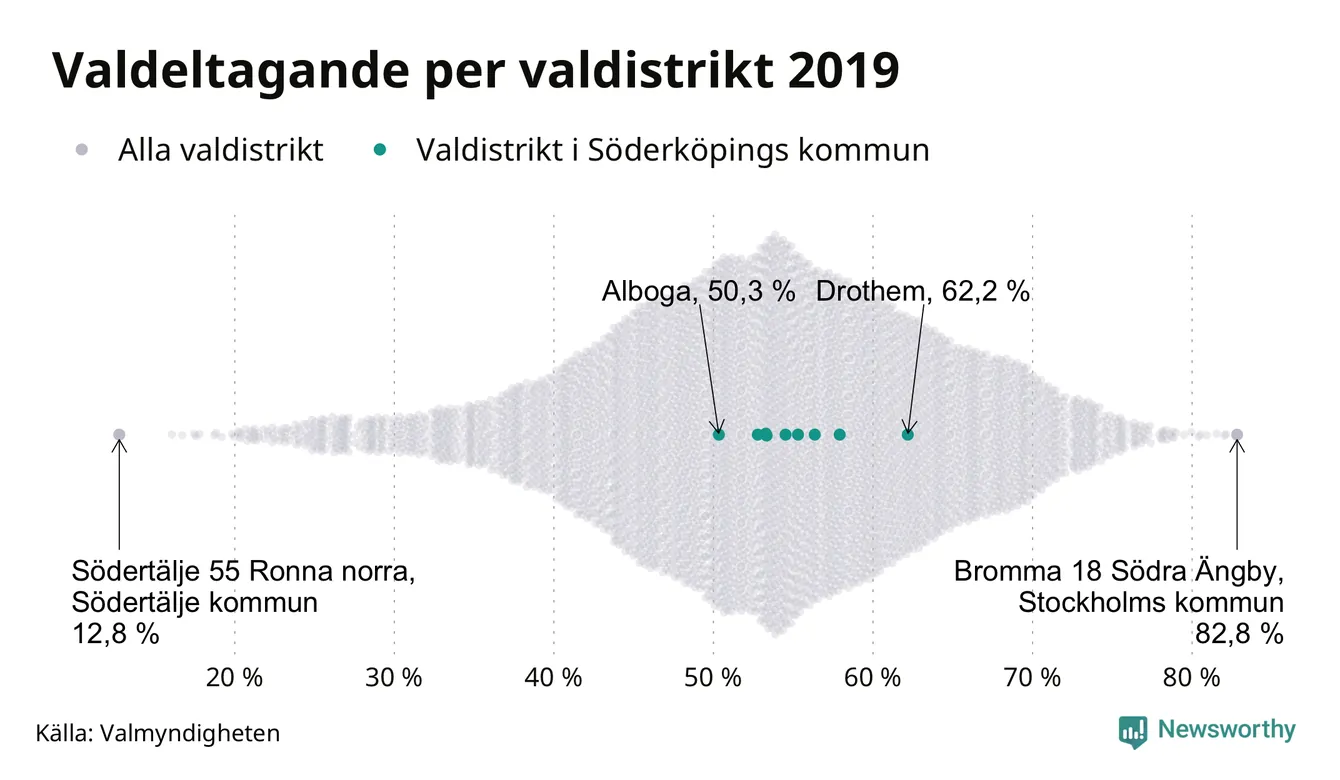 Valdeltagande per valdistrikt 2019

Alla valdistrikt   Valdistrikt i Söderköpings kommun

Alboga, 50,3 %   Drothem, 62,2 %

Södertälje 55 Ronna norra, Södertälje kommun 12,8 %

Bromma 18 Södra Ängby, Stockholms kommun 82,8 %

20 %   30 %   40 %   50 %   60 %   70 %   80 %

Källa: Valmyndigheten

Newsworthy